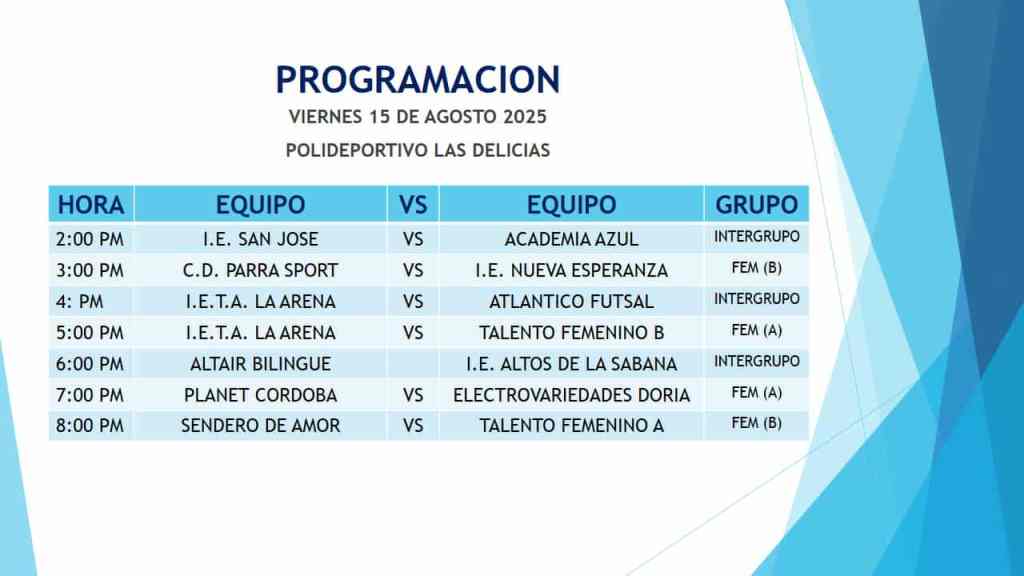 PROGRAMACION

VIERNES 15 DE AGOSTO 2025

POLIDEPORTIVO LAS DELICIAS

| HORA | EQUIPO | VS | EQUIPO | GRUPO |
|---|---|---|---|---|
| 2:00 PM | I.E. SAN JOSE | VS | ACADEMIA AZUL | INTERGRUPO |
| 3:00 PM | C.D. PARRA SPORT | VS | I.E. NUEVA ESPERANZA | FEM (B) |
| 4: PM | I.E.T.A. LA ARENA | VS | ATLANTICO FUTSAL | INTERGRUPO |
| 5:00 PM | I.E.T.A. LA ARENA | VS | TALENTO FEMENINO B | FEM (A) |
| 6:00 PM | ALTAIR BILINGUE | | I.E. ALTOS DE LA SABANA | INTERGRUPO |
| 7:00 PM | PLANET CORDOBA | VS | ELECTROVARIEDADES DORIA | FEM (A) |
| 8:00 PM | SENDERO DE AMOR | VS | TALENTO FEMENINO A | FEM (B) |